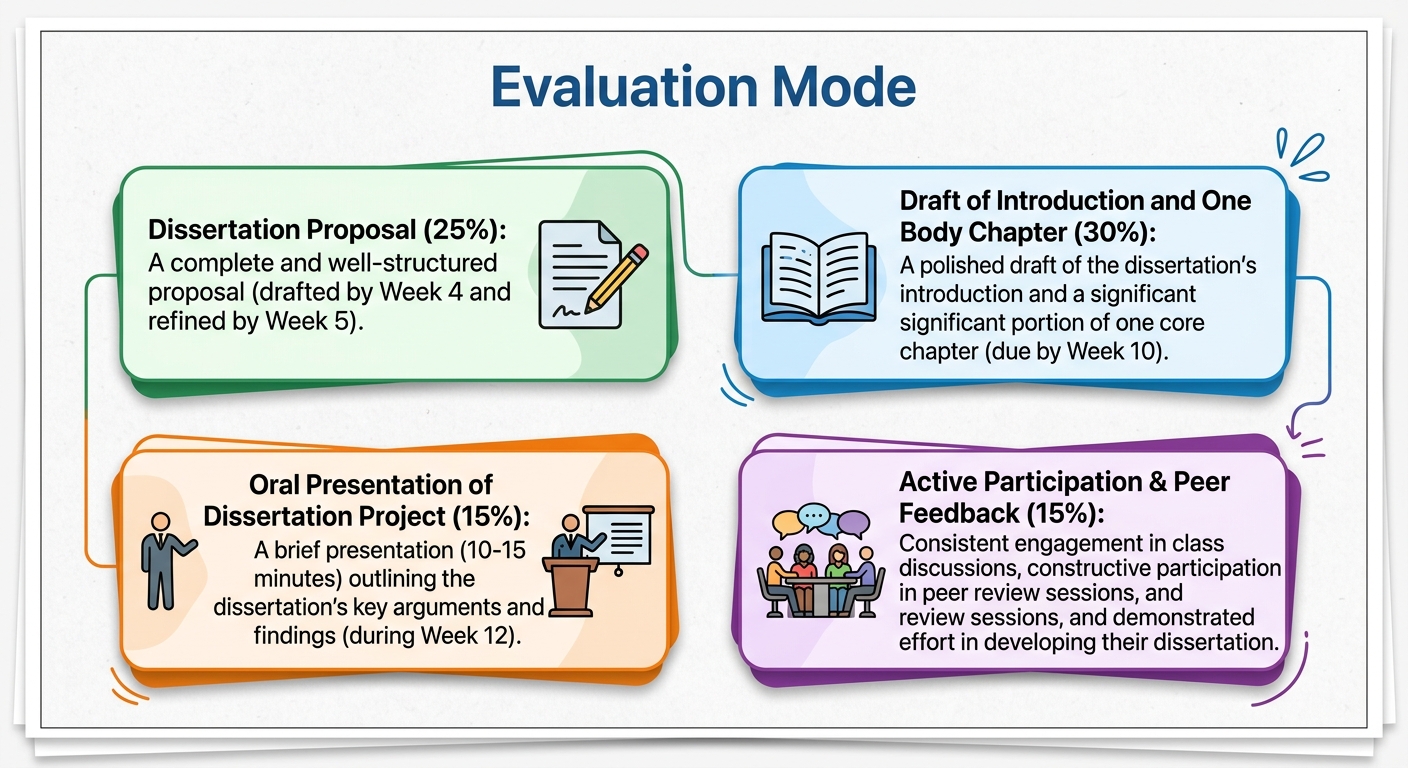 Evaluation Mode

Dissertation Proposal (25%): A complete and well-structured proposal (drafted by Week 4 and refined by Week 5).

Draft of Introduction and One Body Chapter (30%): A polished draft of the dissertation's introduction and a significant significant portion of one core chapter (due by Week 10).

Oral Presentation of Dissertation Project (15%): A brief presentation (10-15 minutes) outlining the dissertation's key arguments and findings (during Week 12).

Active Participation & Peer Feedback (15%): Consistent engagement in class discussions, constructive participation in peer review sessions, and review sessions, and demonstrated effort in developing their dissertation.